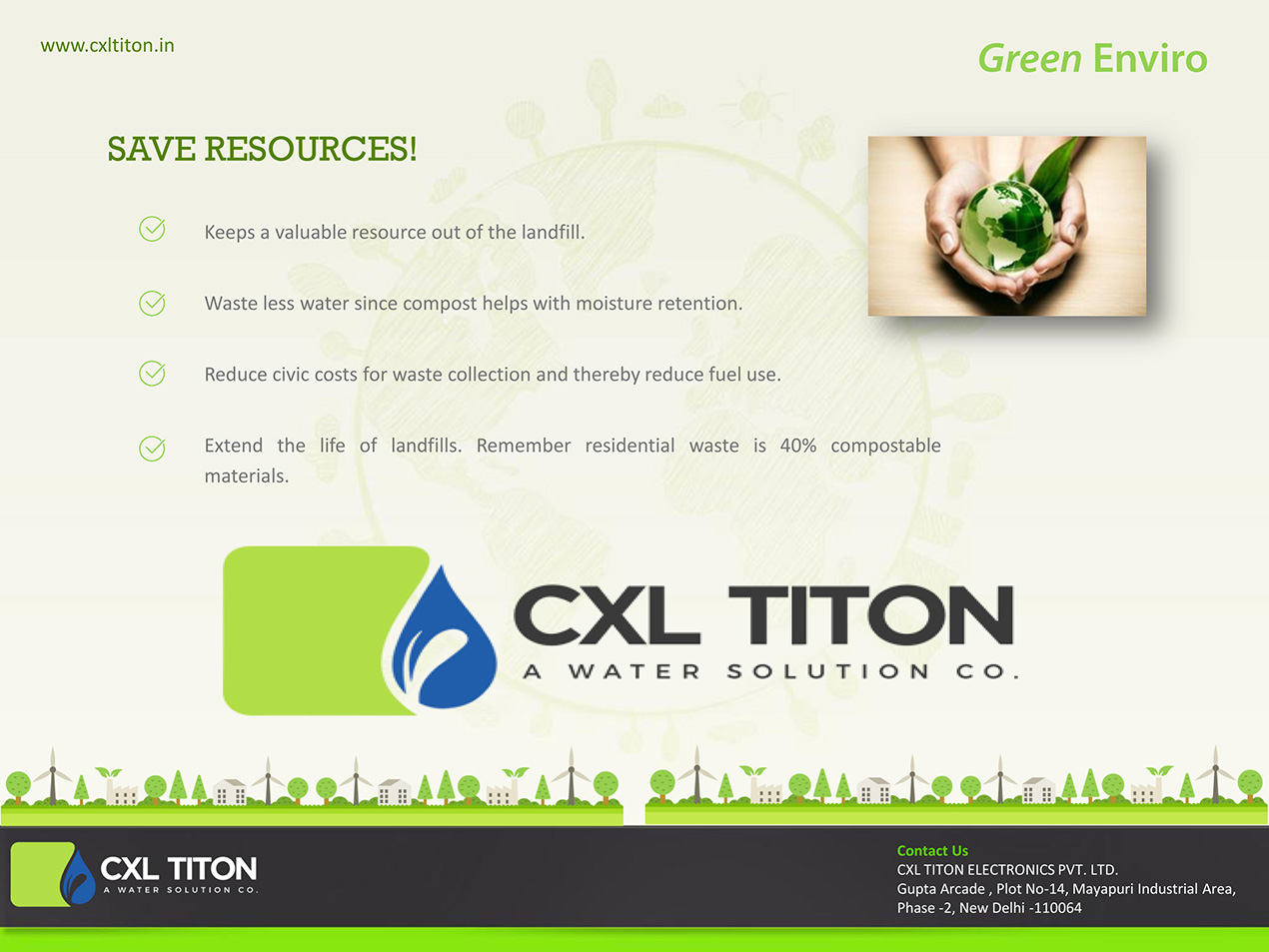 www.cxltiton.in

Green Enviro

SAVE RESOURCES!

Keeps a valuable resource out of the landfill.

Waste less water since compost helps with moisture retention.

Reduce civic costs for waste collection and thereby reduce fuel use.

Extend the life of landfills. Remember residential waste is 40% compostable materials.

CXL TITON
A WATER SOLUTION CO.

CXL TITON
A WATER SOLUTION CO.

Contact Us
CXL TITON ELECTRONICS PVT. LTD.
Gupta Arcade , Plot No-14, Mayapuri Industrial Area, Phase -2, New Delhi -110064